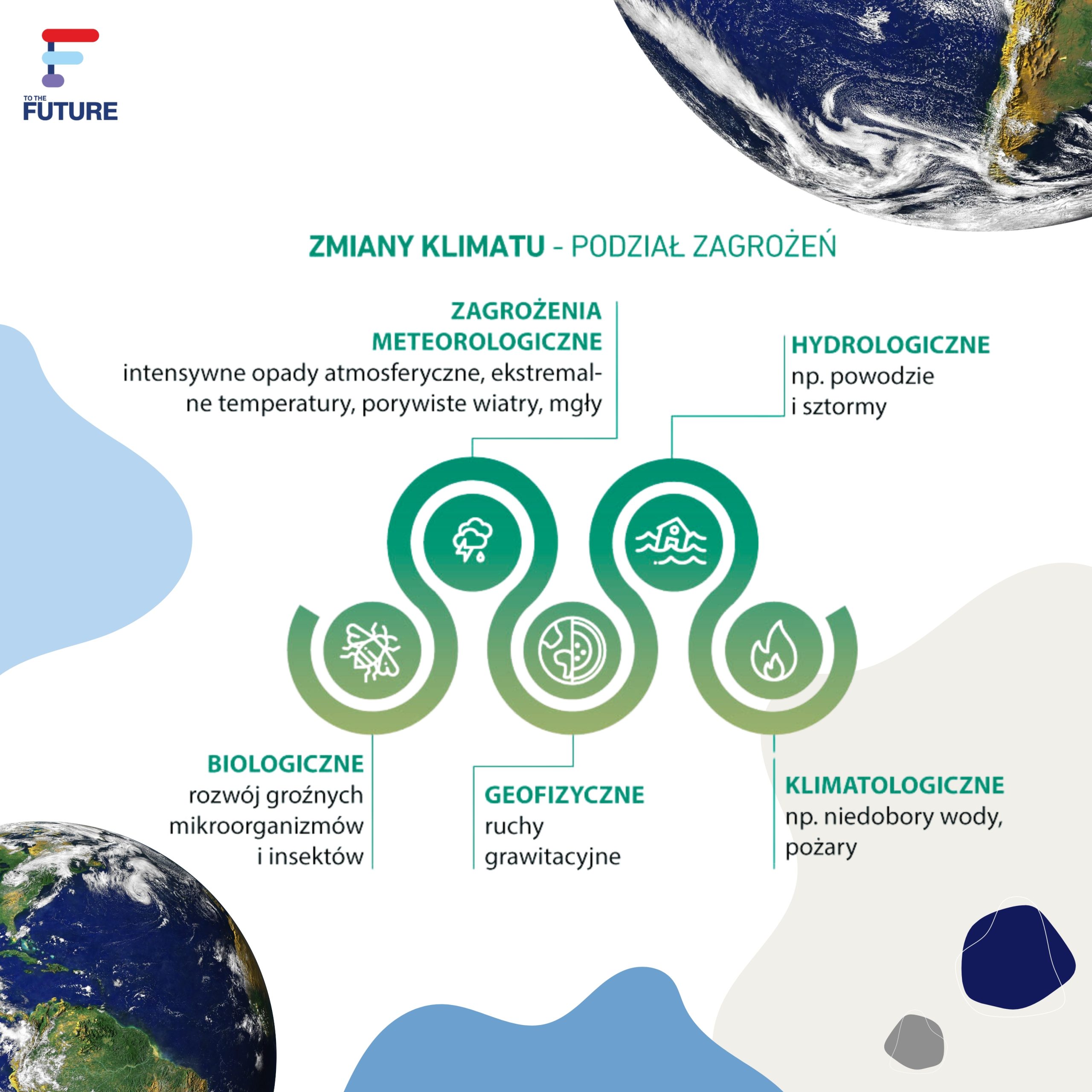 TO THE
FUTURE

ZMIANY KLIMATU - PODZIAŁ ZAGROŻEŃ

ZAGROŻENIA
METEOROLOGICZNE
intensywne opady atmosferyczne, ekstremalne temperatury, porywiste wiatry, mgły

HYDROLOGICZNE
np. powodzie
i sztormy

BIOLOGICZNE
rozwój groźnych mikroorganizmów i insektów

GEOFIZYCZNE
ruchy
grawitacyjne

KLIMATOLOGICZNE
np. niedobory wody,
pożary